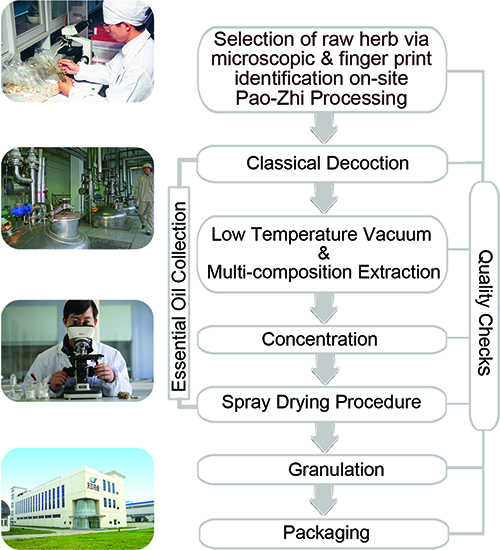 Selection of raw herb via microscopic & finger print identification on-site Pao-Zhi Processing

Classical Decoction

Low Temperature Vacuum & Multi-composition Extraction

Concentration

Spray Drying Procedure

Granulation

Packaging

Essential Oil Collection

Quality Checks